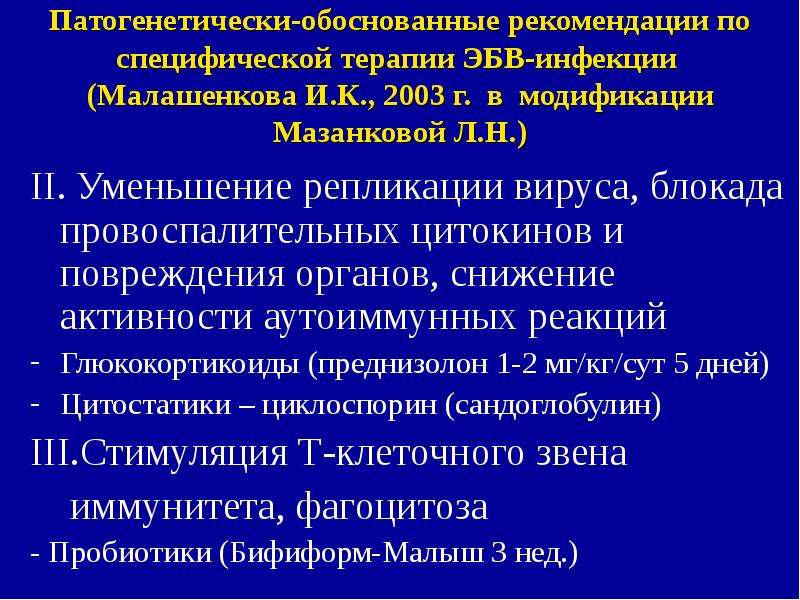 Патогенетически-обоснованные рекомендации по специфической терапии ЭБВ-инфекции (Малашенкова И.К., 2003 г. в модификации Мазанковой Л.Н.)

II. Уменьшение репликации вируса, блокада провоспалительных цитокинов и повреждения органов, снижение активности аутоиммунных реакций

- Глюкокортикоиды (преднизолон 1-2 мг/кг/сут 5 дней)
- Цитостатики – циклоспорин (сандоглобулин)

III.Стимуляция Т-клеточного звена иммунитета, фагоцитоза

- Пробиотики (Бифиформ-Малыш 3 нед.)